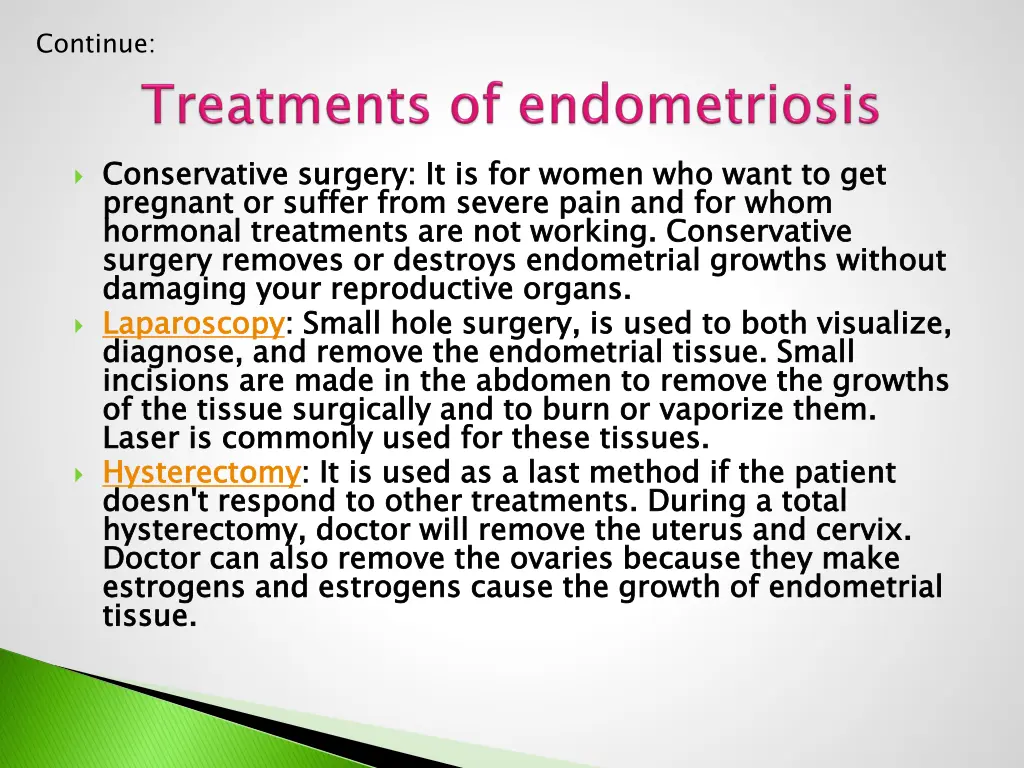 Continue:

Treatments of endometriosis

Conservative surgery: It is for women who want to get pregnant or suffer from severe pain and for whom hormonal treatments are not working. Conservative surgery removes or destroys endometrial growths without damaging your reproductive organs.

Laparoscopy: Small hole surgery, is used to both visualize, diagnose, and remove the endometrial tissue. Small incisions are made in the abdomen to remove the growths of the tissue surgically and to burn or vaporize them. Laser is commonly used for these tissues.

Hysterectomy: It is used as a last method if the patient doesn't respond to other treatments. During a total hysterectomy, doctor will remove the uterus and cervix. Doctor can also remove the ovaries because they make estrogens and estrogens cause the growth of endometrial tissue.